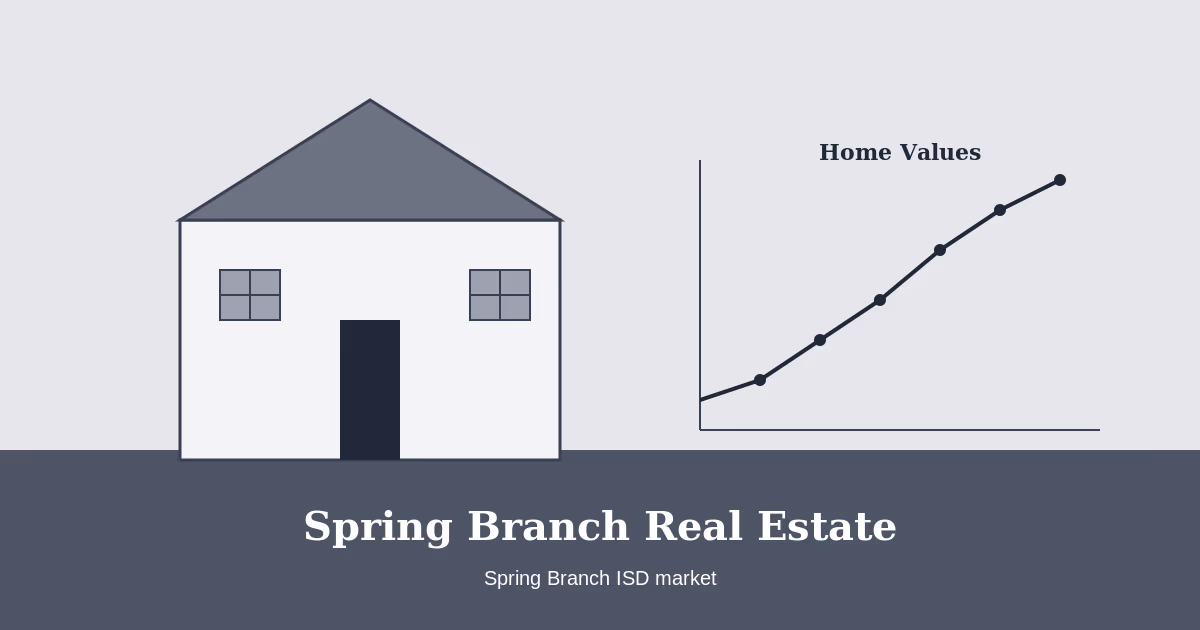 Home Values

Spring Branch Real Estate

Spring Branch ISD market